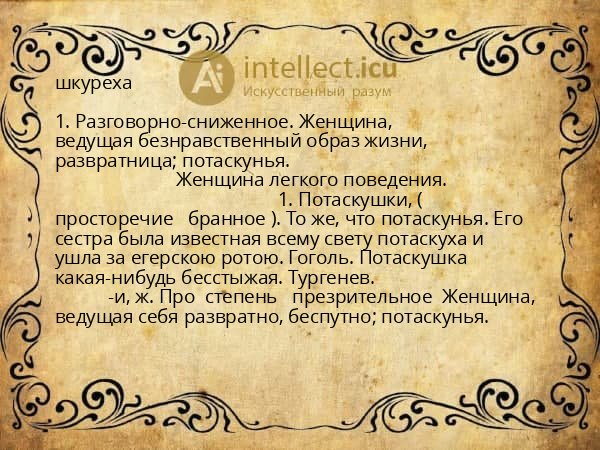 Ai intellect.icu
Искусственный разум

шкуреха

1. Разговорно-сниженное. Женщина, ведущая безнравственный образ жизни, развратница; потаскунья.
Женщина легкого поведения.
1. Потаскушки, ( просторечие бранное ). То же, что потаскунья. Его сестра была известная всему свету потаскуха и ушла за егерскою ротою. Гоголь. Потаскушка какая-нибудь бесстыжая. Тургенев.
-и, ж. Про степень презрительное Женщина, ведущая себя развратно, беспутно; потаскунья.